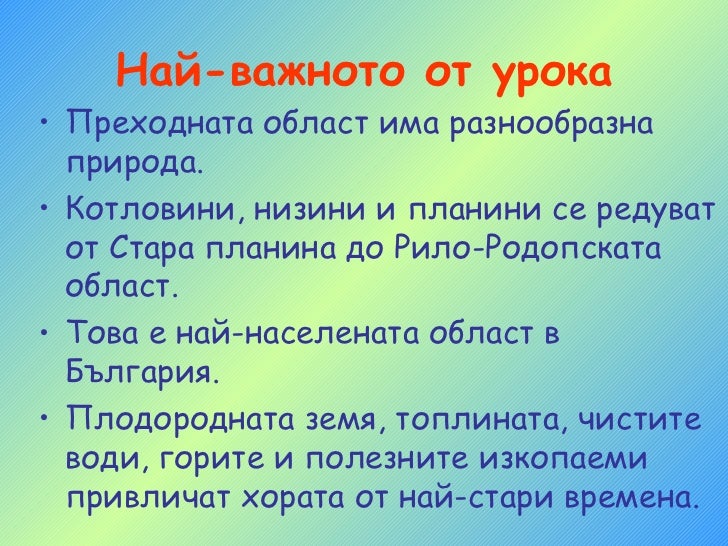 Най-важното от урока

• Преходната област има разнообразна природа.

• Котловини, низини и планини се редуват от Стара планина до Рило-Родопската област.

• Това е най-населената област в България.

• Плодородната земя, топлината, чистите води, горите и полезните изкопаеми привличат хората от най-стари времена.